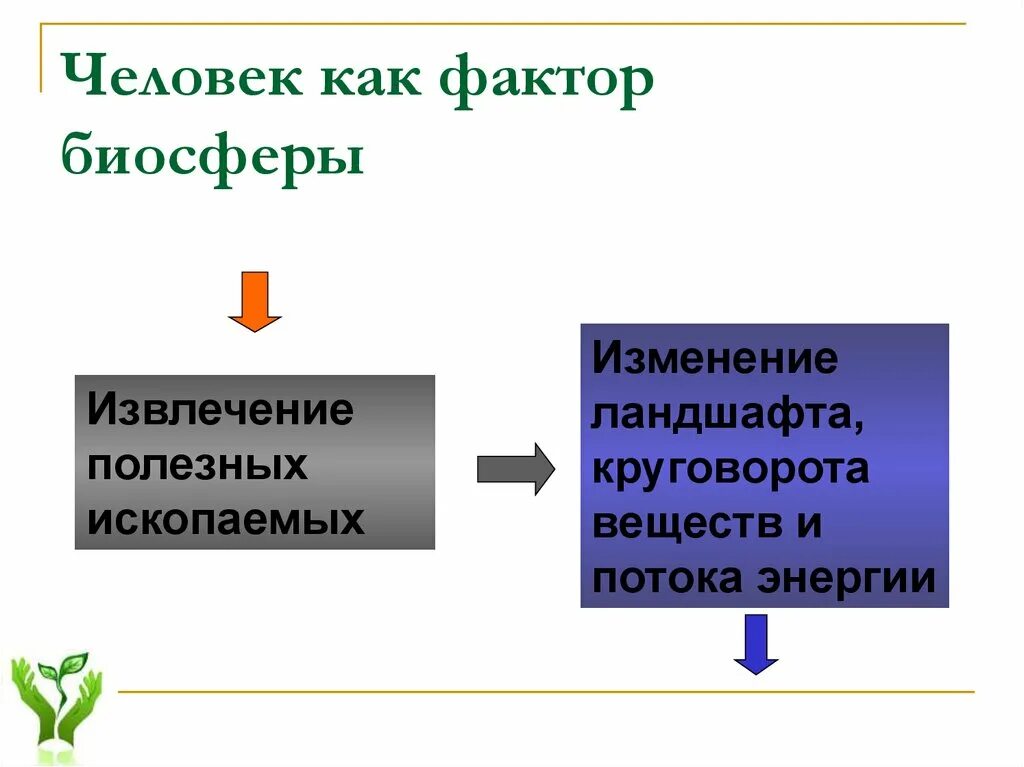 Человек как фактор биосферы

Извлечение полезных ископаемых

Изменение ландшафта, круговорота веществ и потока энергии